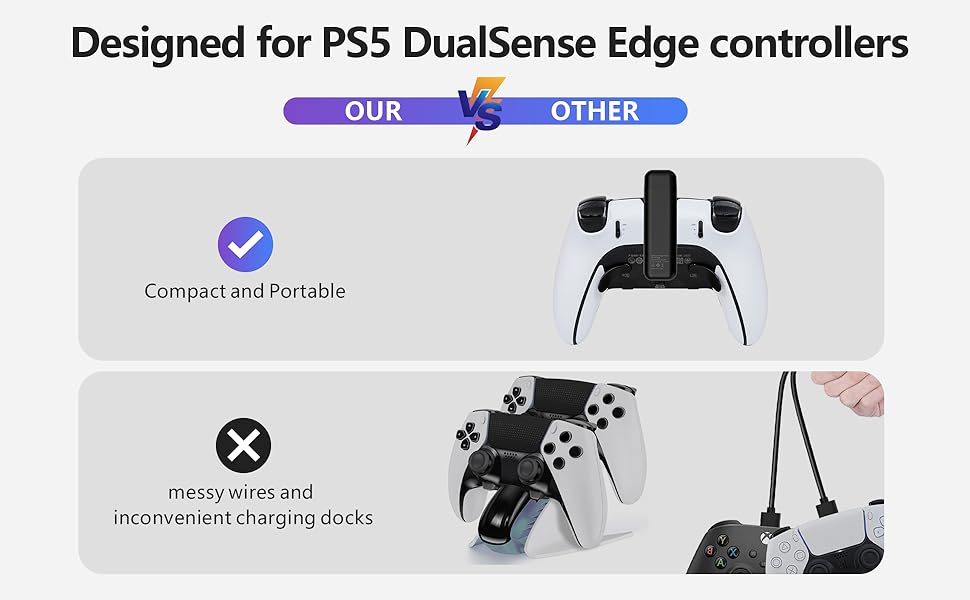 Designed for PS5 DualSense Edge controllers

OUR VS OTHER

Compact and Portable

messy wires and inconvenient charging docks